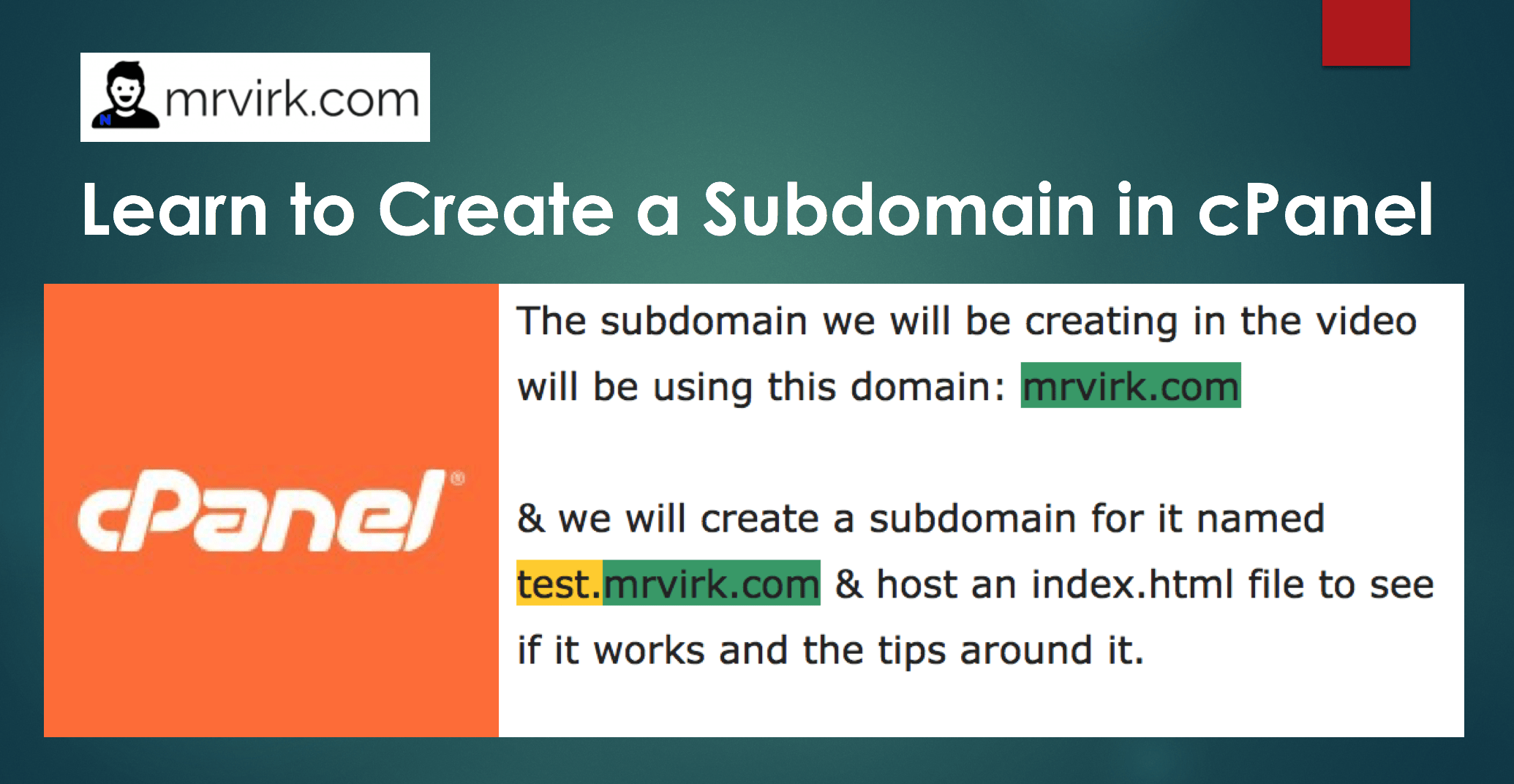 mrvirk.com

Learn to Create a Subdomain in cPanel

cPanel®

The subdomain we will be creating in the video will be using this domain: mrvirk.com

& we will create a subdomain for it named test.mrvirk.com & host an index.html file to see if it works and the tips around it.